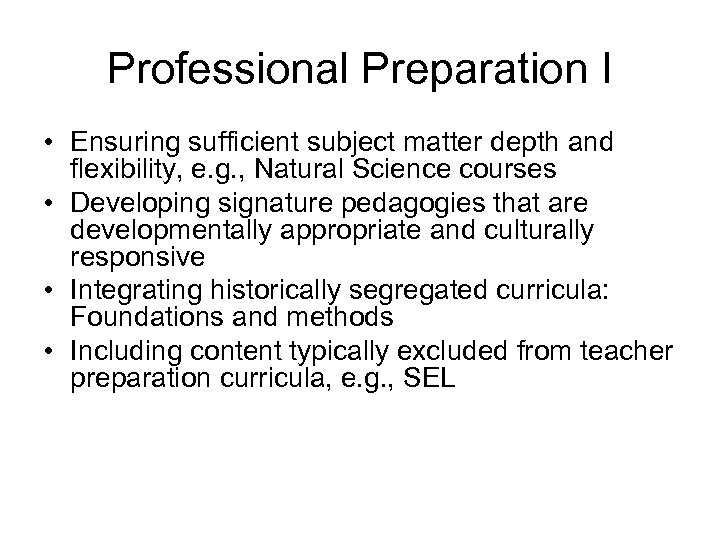 Professional Preparation I

• Ensuring sufficient subject matter depth and flexibility, e.g., Natural Science courses
• Developing signature pedagogies that are developmentally appropriate and culturally responsive
• Integrating historically segregated curricula: Foundations and methods
• Including content typically excluded from teacher preparation curricula, e.g., SEL